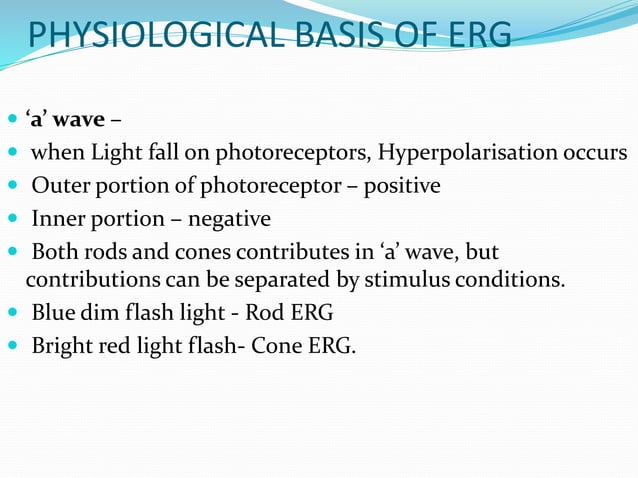 PHYSIOLOGICAL BASIS OF ERG

- ‘a’ wave –
- when Light fall on photoreceptors, Hyperpolarisation occurs
- Outer portion of photoreceptor – positive
- Inner portion – negative
- Both rods and cones contributes in ‘a’ wave, but contributions can be separated by stimulus conditions.
- Blue dim flash light - Rod ERG
- Bright red light flash- Cone ERG.